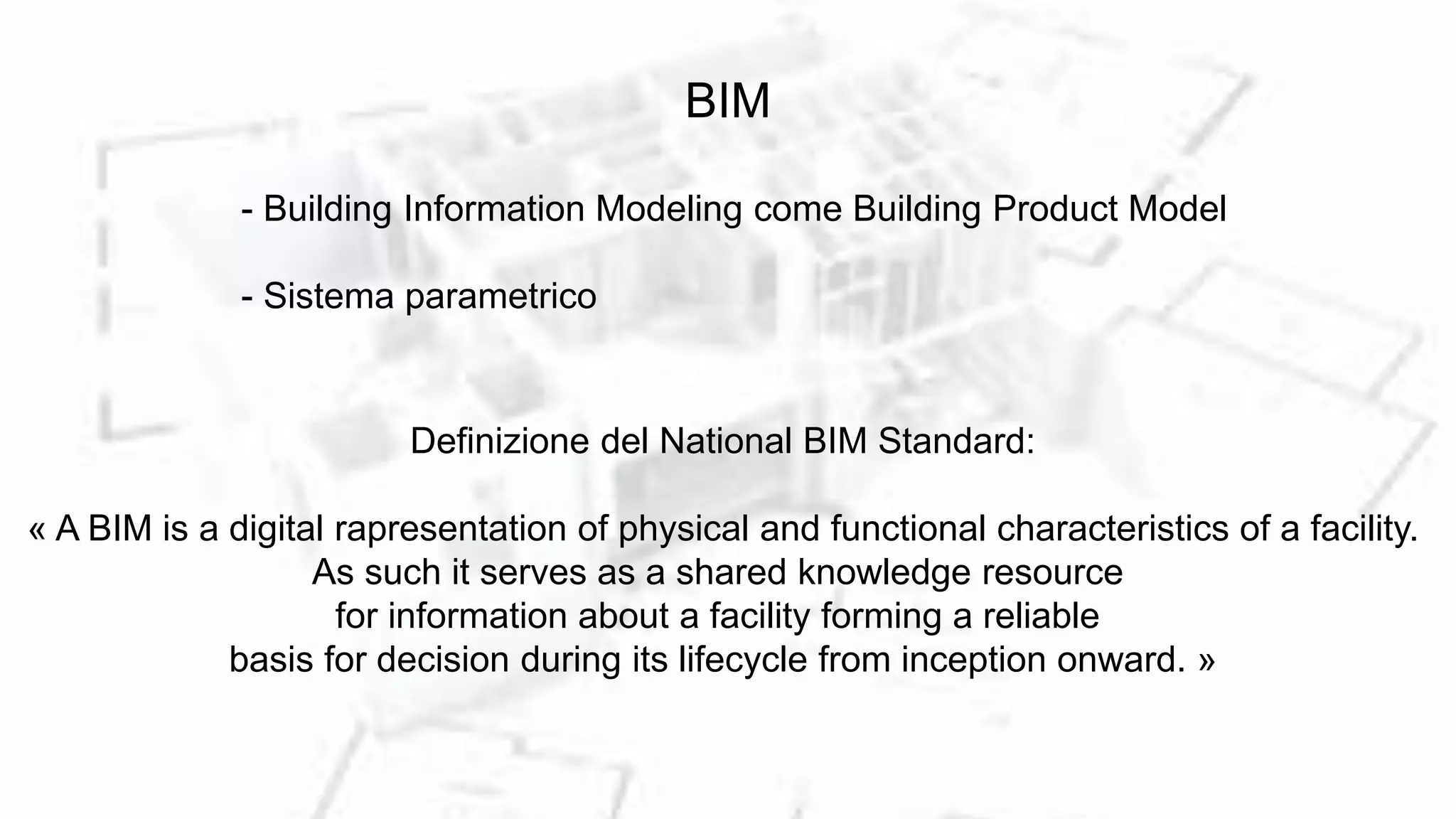 BIM

- Building Information Modeling come Building Product Model

- Sistema parametrico

Definizione del National BIM Standard:

« A BIM is a digital rapresentation of physical and functional characteristics of a facility. As such it serves as a shared knowledge resource for information about a facility forming a reliable basis for decision during its lifecycle from inception onward. »